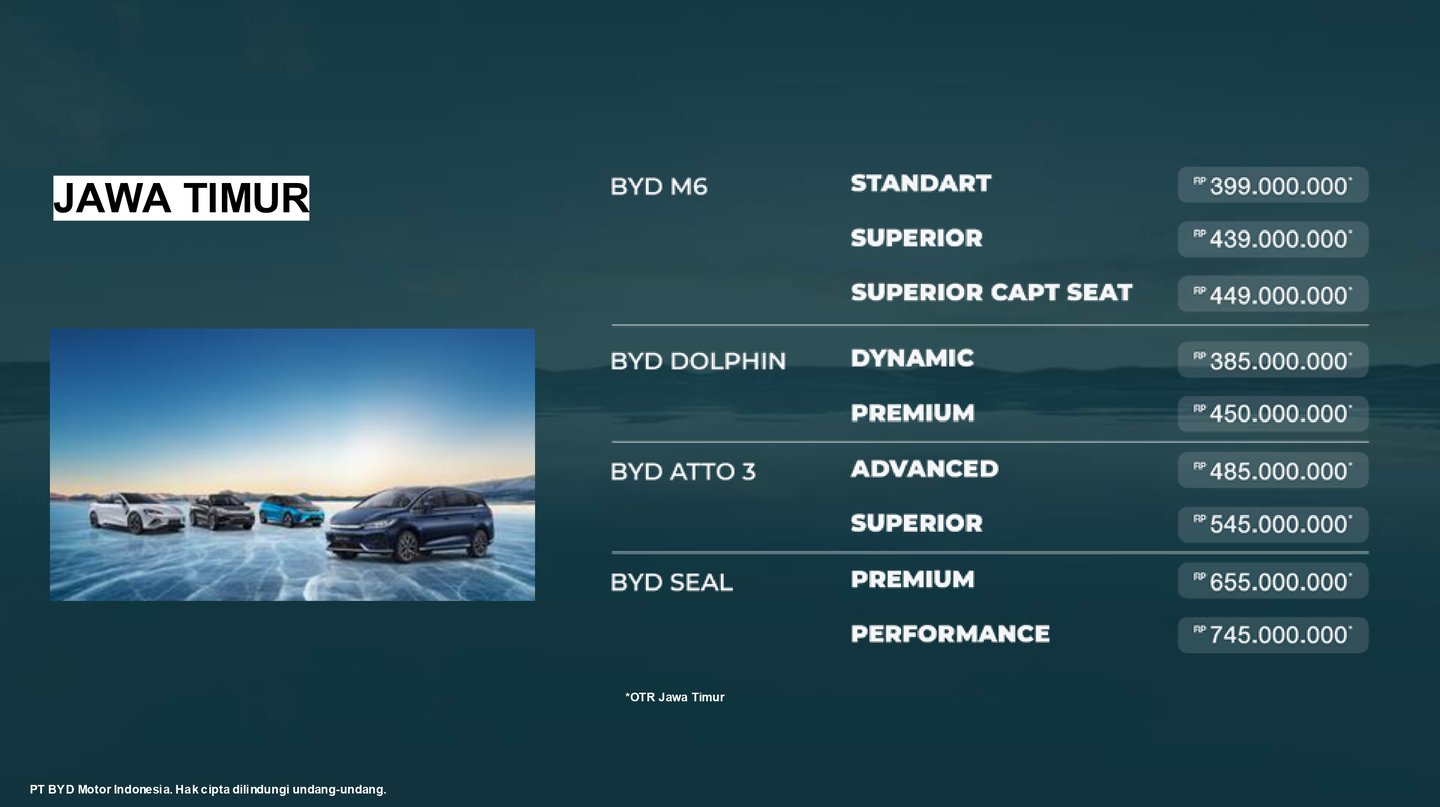 JAWA TIMUR

| | | |
|---|---|---|
| BYD M6 | STANDART | RP 399.000.000* |
| | SUPERIOR | RP 439.000.000* |
| | SUPERIOR CAPT SEAT | RP 449.000.000* |
| BYD DOLPHIN | DYNAMIC | RP 385.000.000* |
| | PREMIUM | RP 450.000.000* |
| BYD ATTO 3 | ADVANCED | RP 485.000.000* |
| | SUPERIOR | RP 545.000.000* |
| BYD SEAL | PREMIUM | RP 655.000.000* |
| | PERFORMANCE | RP 745.000.000* |

*OTR Jawa Timur

PT BYD Motor Indonesia. Hak cipta dilindungi undang-undang.